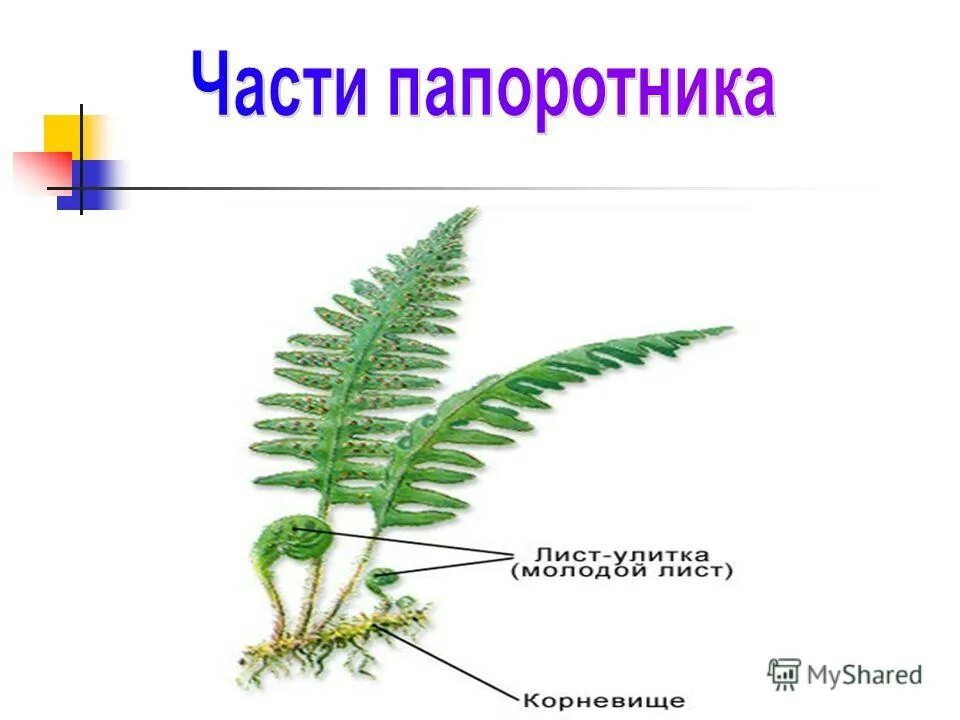 Части папоротника

Лист-улитка
(молодой лист)

Корневище

MyShared